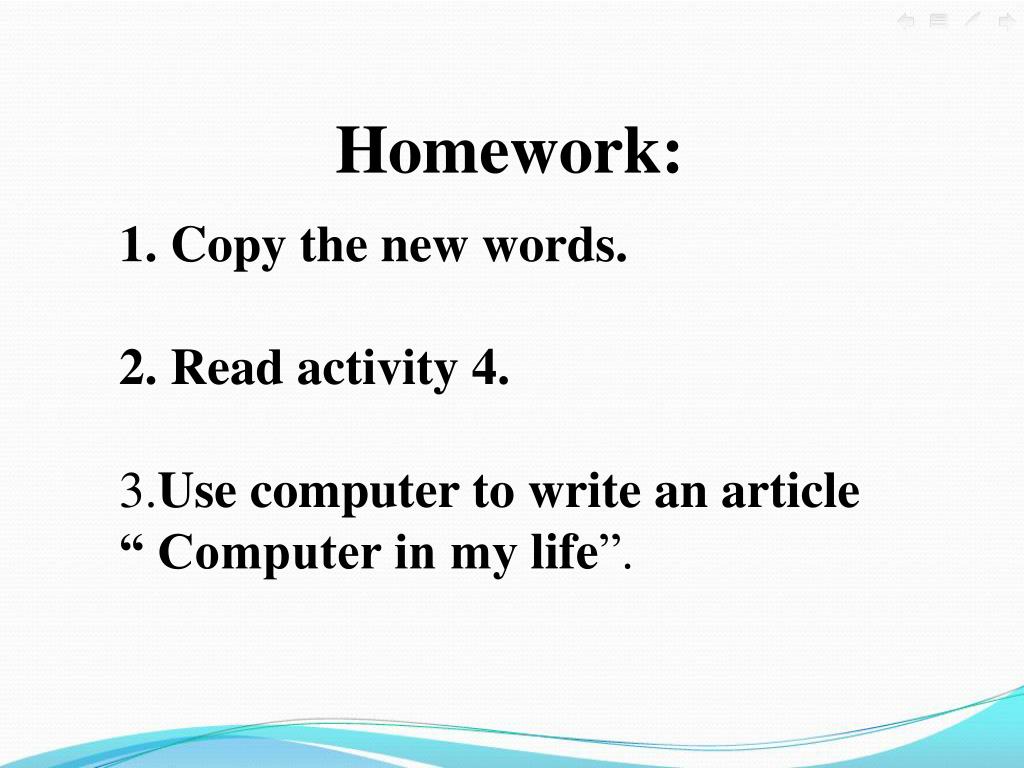 Homework:

1. Copy the new words.

2. Read activity 4.

3.Use computer to write an article “ Computer in my life”.